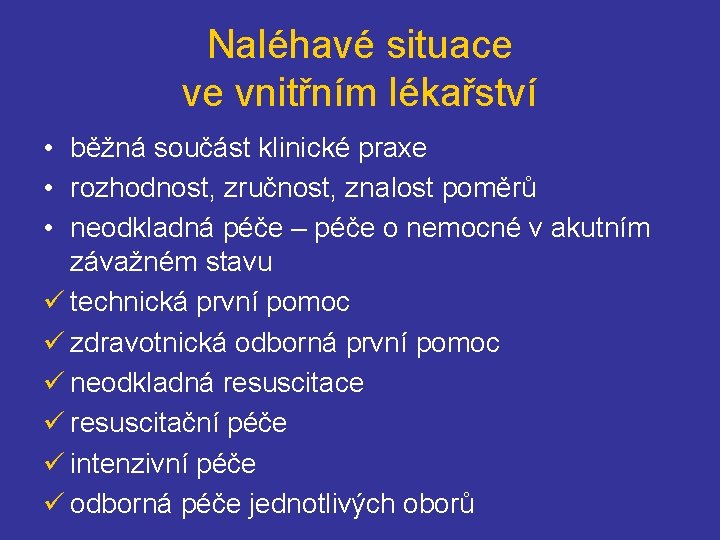 Naléhavé situace
ve vnitřním lékařství

• běžná součást klinické praxe
• rozhodnost, zručnost, znalost poměrů
• neodkladná péče – péče o nemocné v akutním závažném stavu
✓ technická první pomoc
✓ zdravotnická odborná první pomoc
✓ neodkladná resuscitace
✓ resuscitační péče
✓ intenzivní péče
✓ odborná péče jednotlivých oborů